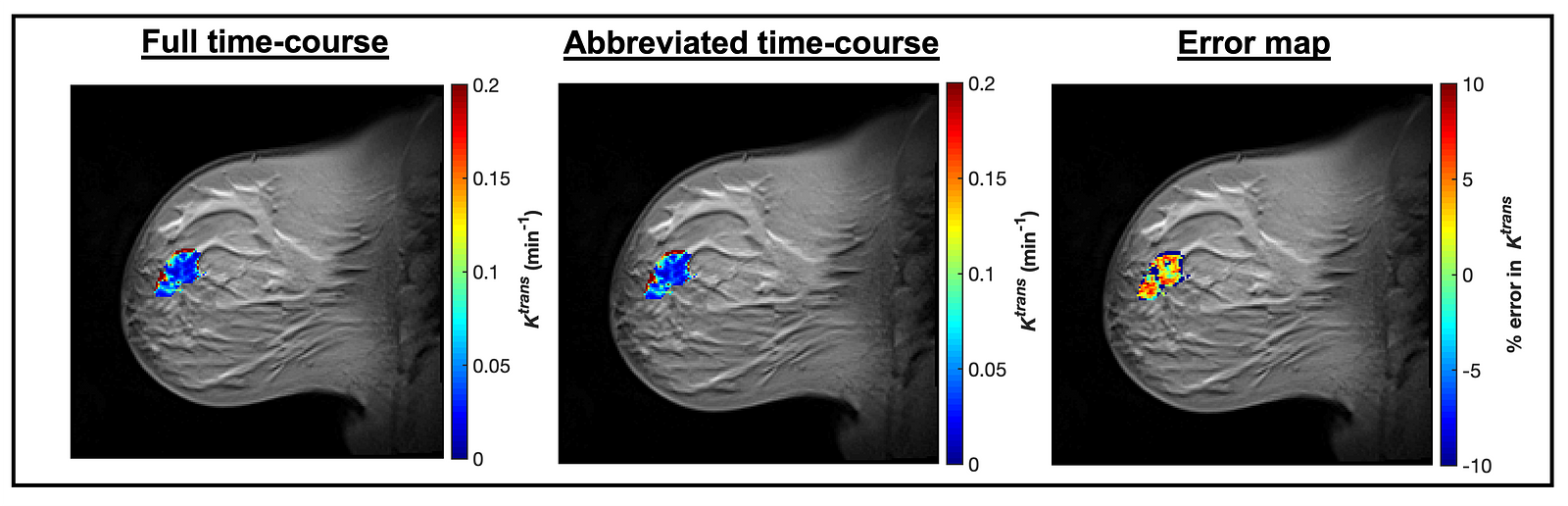 Full time-course

0.2
0.15
0.1
0.05
0
$K^{trans}$ (min$^{-1}$)

Abbreviated time-course

0.2
0.15
0.1
0.05
0
$K^{trans}$ (min$^{-1}$)

Error map

10
5
0
-5
-10
% error in $K^{trans}$